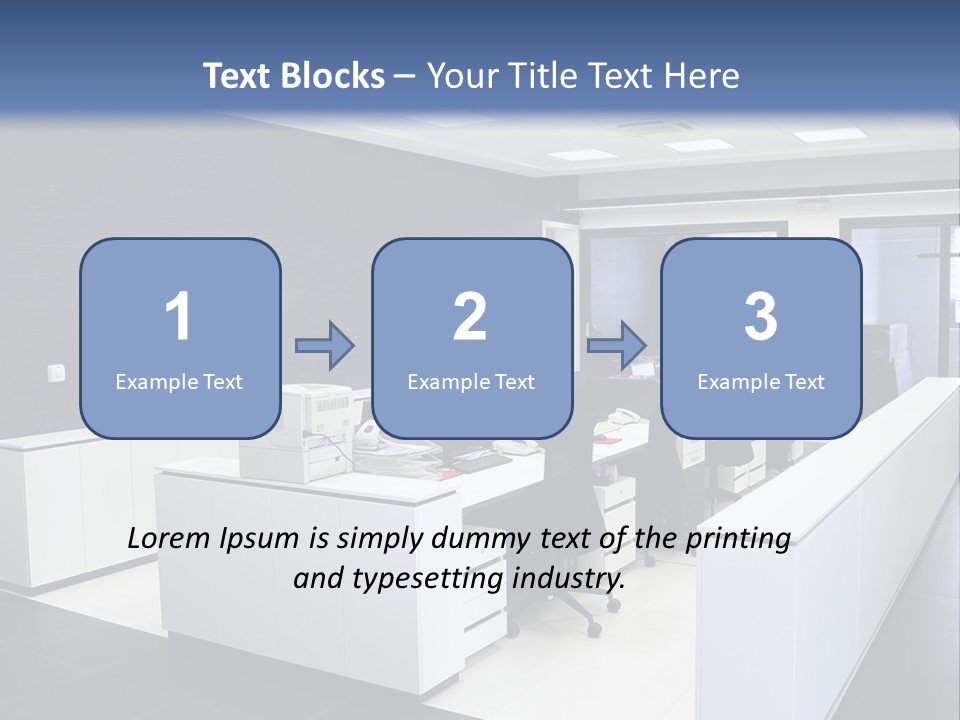 Text Blocks – Your Title Text Here

1
Example Text

2
Example Text

3
Example Text

Lorem Ipsum is simply dummy text of the printing and typesetting industry.